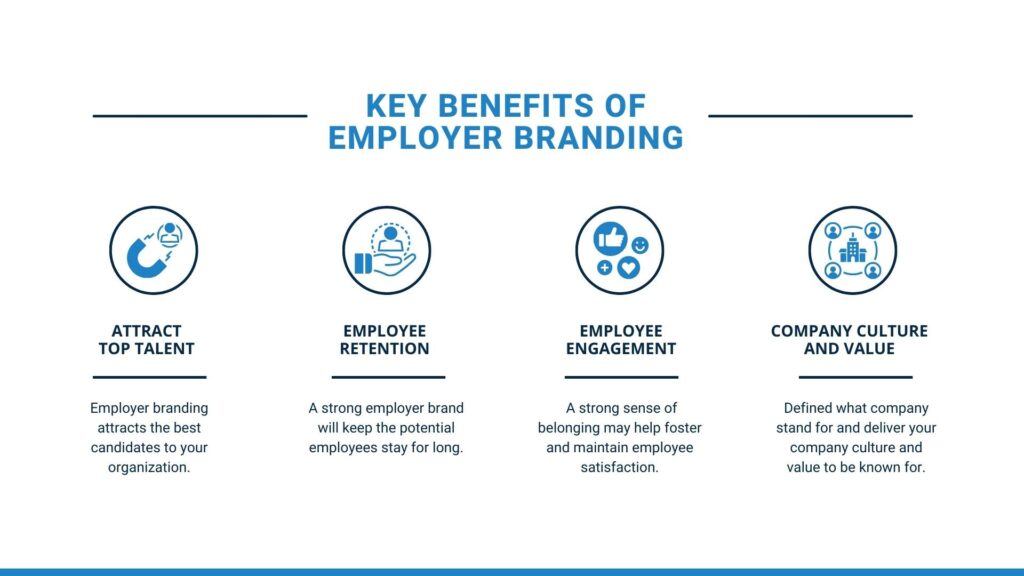 KEY BENEFITS OF EMPLOYER BRANDING

ATTRACT TOP TALENT

Employer branding attracts the best candidates to your organization.

EMPLOYEE RETENTION

A strong employer brand will keep the potential employees stay for long.

EMPLOYEE ENGAGEMENT

A strong sense of belonging may help foster and maintain employee satisfaction.

COMPANY CULTURE AND VALUE

Defined what company stand for and deliver your company culture and value to be known for.